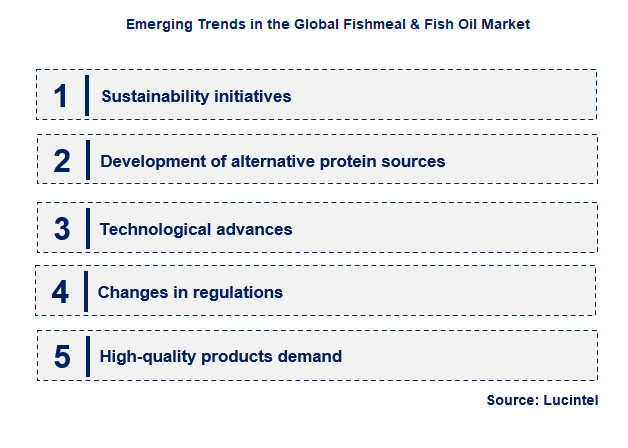 Emerging Trends in the Global Fishmeal & Fish Oil Market

1 Sustainability initiatives

2 Development of alternative protein sources

3 Technological advances

4 Changes in regulations

5 High-quality products demand

Source: Lucintel